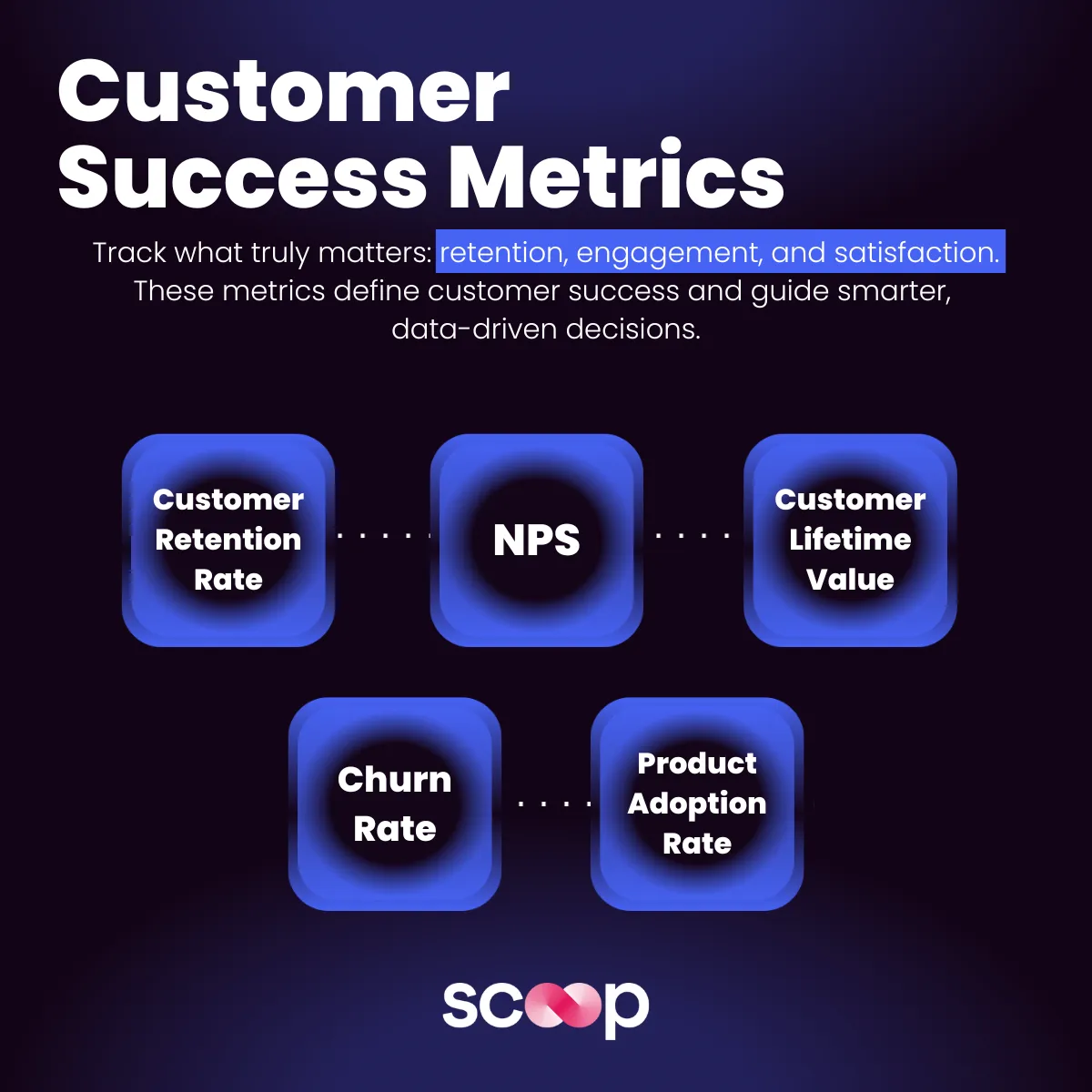 Customer Success Metrics

Track what truly matters: retention, engagement, and satisfaction. These metrics define customer success and guide smarter, data-driven decisions.

Customer Retention Rate

NPS

Customer Lifetime Value

Churn Rate

Product Adoption Rate

scoop